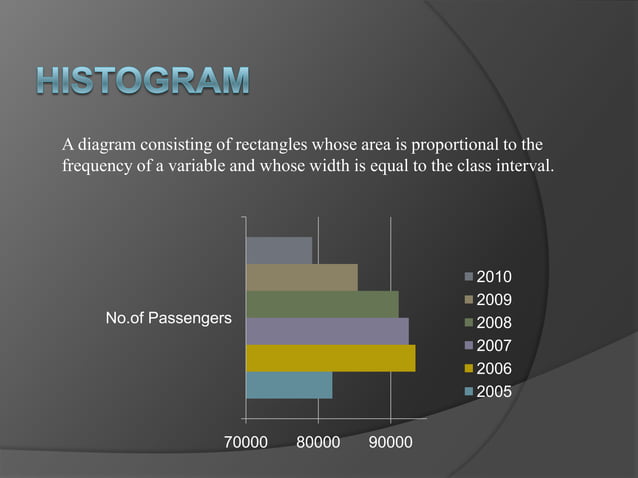 HISTOGRAM

A diagram consisting of rectangles whose area is proportional to the frequency of a variable and whose width is equal to the class interval.

No.of Passengers

2010
2009
2008
2007
2006
2005

70000 80000 90000